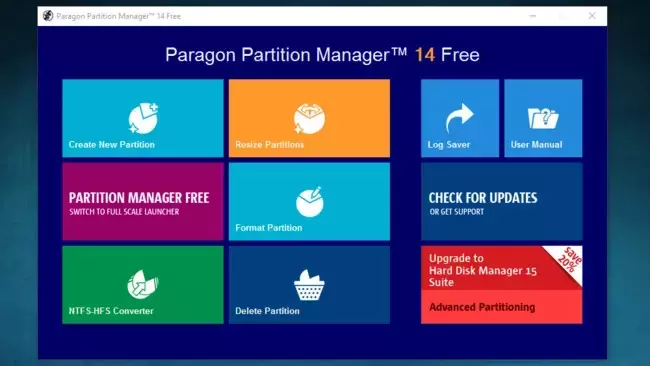 Paragon Partition Manager™ 14 Free

Paragon Partition Manager™ 14 Free

Create New Partition

Resize Partitions

Log Saver

User Manual

PARTITION MANAGER FREE
SWITCH TO FULL SCALE LAUNCHER

Format Partition

CHECK FOR UPDATES
OR GET SUPPORT

NTFS-HFS Converter

Delete Partition

Upgrade to
Hard Disk Manager 15
Suite

save 20%

Advanced Partitioning